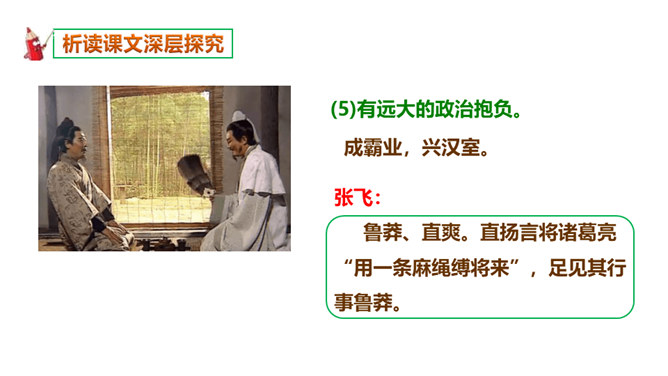 析读课文深层探究

(5)有远大的政治抱负。

成霸业，兴汉室。

张飞：

鲁莽、直爽。直扬言将诸葛亮“用一条麻绳缚将来”，足见其行事鲁莽。